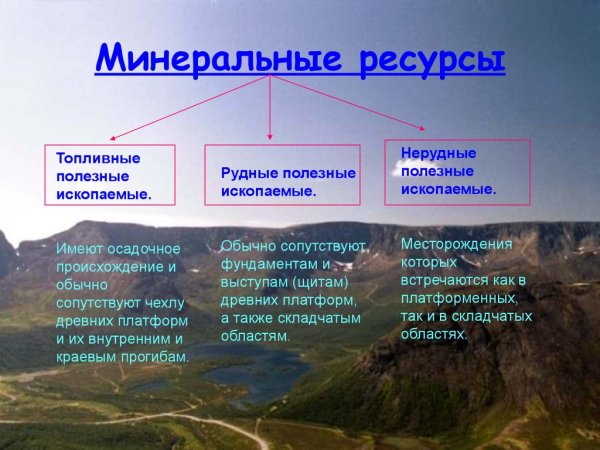 Минеральные ресурсы

Топливные полезные ископаемые.

Рудные полезные ископаемые.

Нерудные полезные ископаемые.

Имеют осадочное происхождение и обычно сопутствуют чехлу древних платформ и их внутренним и краевым прогибам.

Обычно сопутствуют фундаментам и выступам (щитам) древних платформ, а также складчатым областям.

Месторождения которых встречаются как в платформенных, так и в складчатых областях.